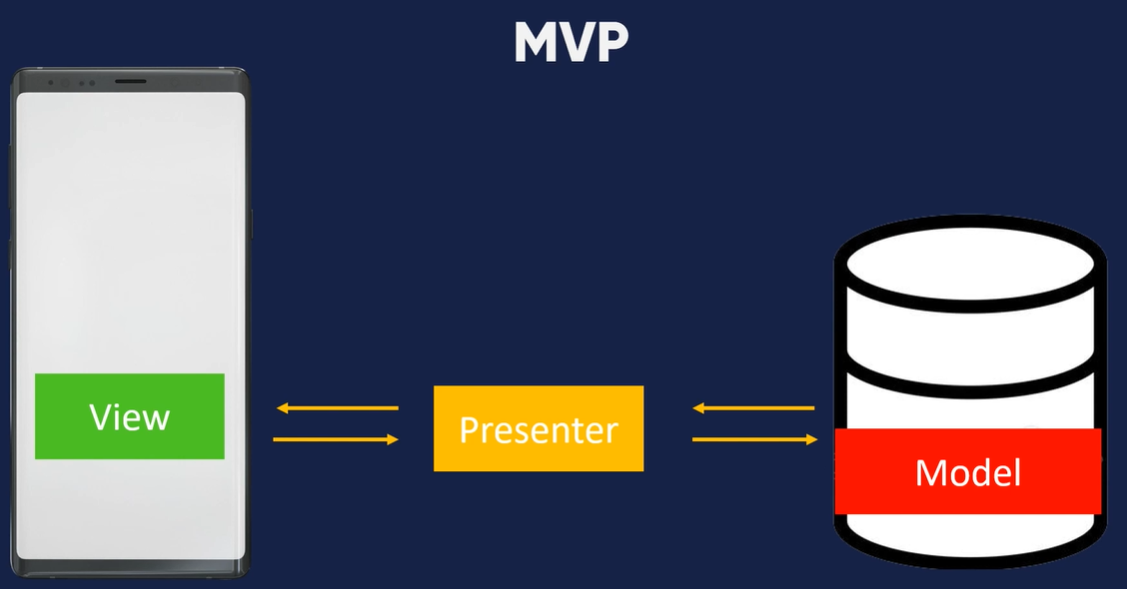 MVP

View

Presenter

Model